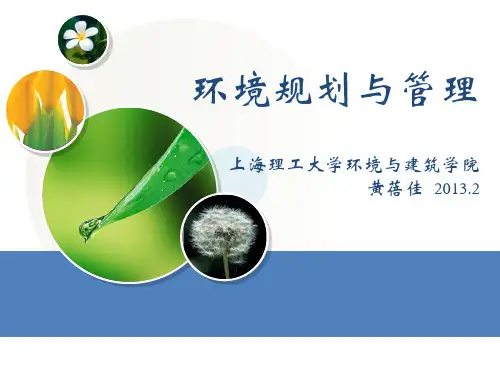 环境规划与管理

上海理工大学环境与建筑学院
黄蓓佳 2013.2